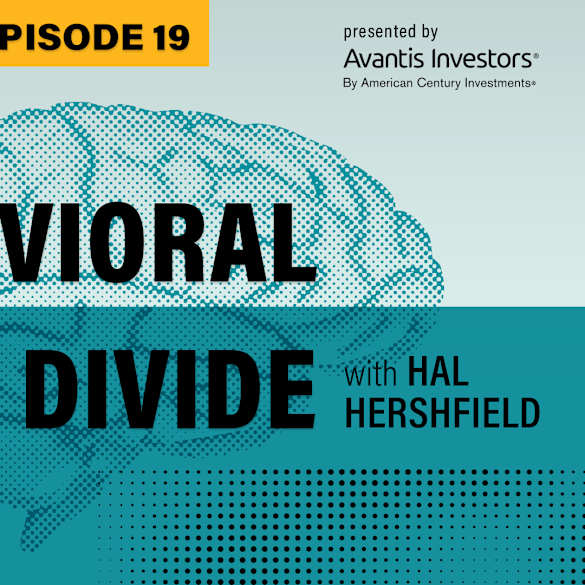 PISODE 19

presented by
Avantis Investors®
By American Century Investments®

VIORAL

DIVIDE

with HAL HERSHFIELD